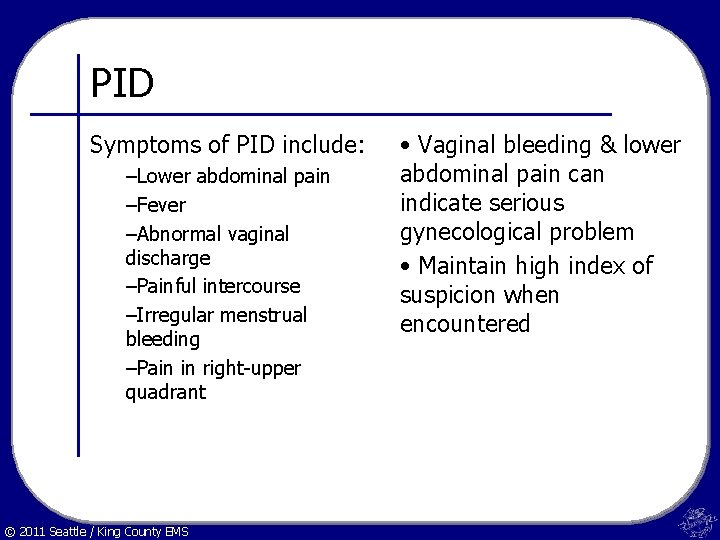 PID

Symptoms of PID include:

–Lower abdominal pain

–Fever

–Abnormal vaginal discharge

–Painful intercourse

–Irregular menstrual bleeding

–Pain in right-upper quadrant

• Vaginal bleeding & lower abdominal pain can indicate serious gynecological problem

• Maintain high index of suspicion when encountered

© 2011 Seattle / King County EMS